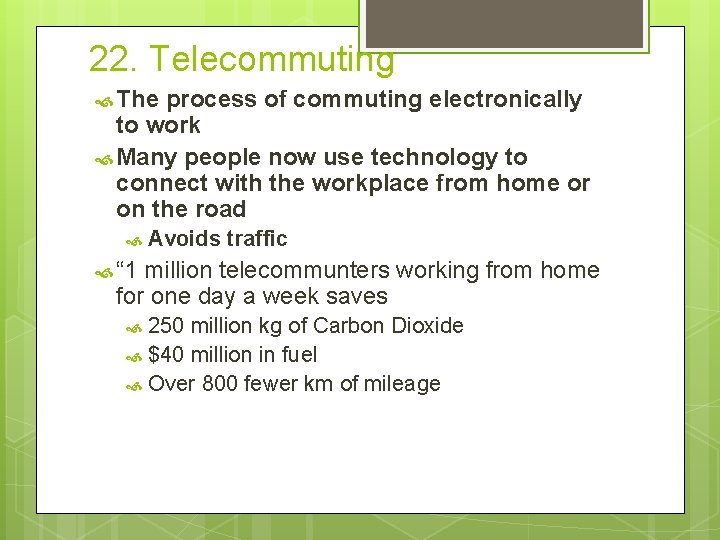 22. Telecommuting

The process of commuting electronically to work

Many people now use technology to connect with the workplace from home or on the road

Avoids traffic

“1 million telecommunters working from home for one day a week saves

250 million kg of Carbon Dioxide

\$40 million in fuel

Over 800 fewer km of mileage